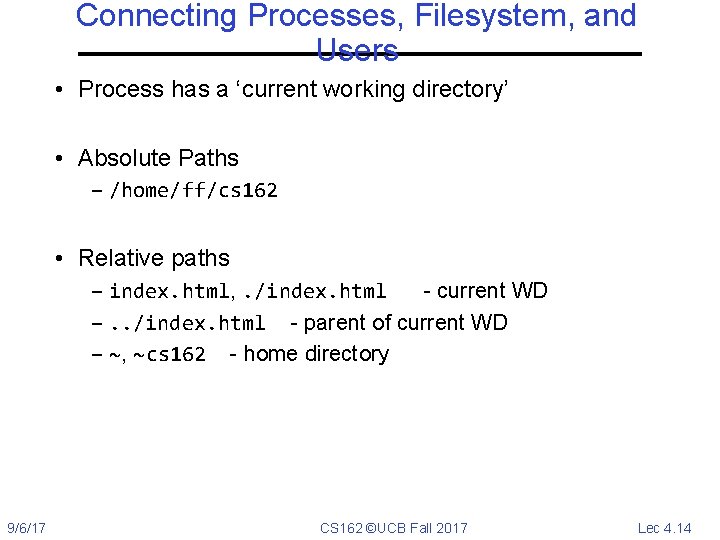 Connecting Processes, Filesystem, and Users

• Process has a ‘current working directory’

• Absolute Paths
– /home/ff/cs162

• Relative paths
– index.html, ./index.html - current WD
– ../index.html - parent of current WD
– ~, ~cs162 - home directory

9/6/17

CS162 ©UCB Fall 2017

Lec 4.14